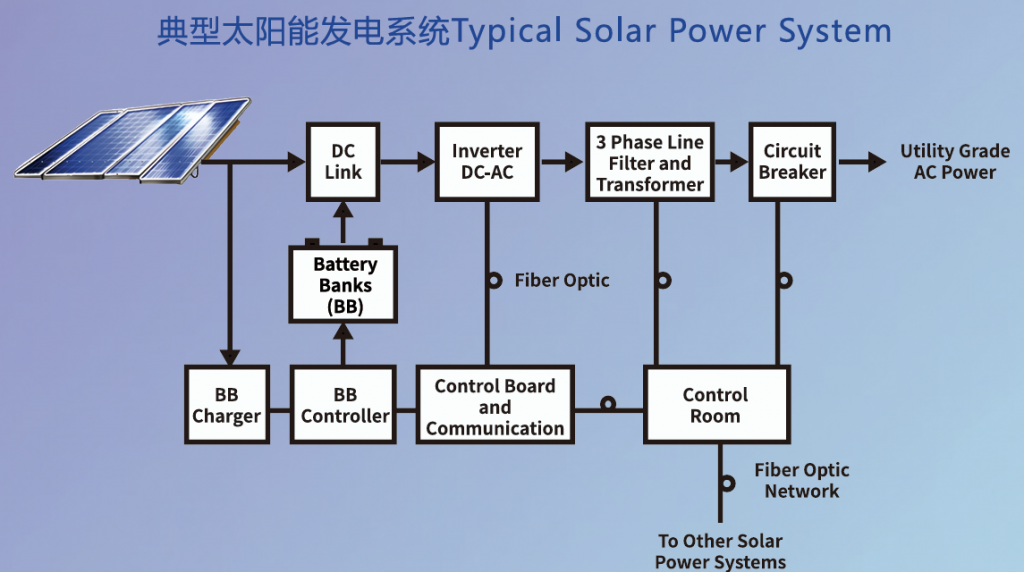 典型太阳能发电系统Typical Solar Power System

DC Link

Inverter DC-AC

3 Phase Line Filter and Transformer

Circuit Breaker

Utility Grade AC Power

Battery Banks (BB)

Fiber Optic

BB Charger

BB Controller

Control Board and Communication

Control Room

Fiber Optic Network

To Other Solar Power Systems